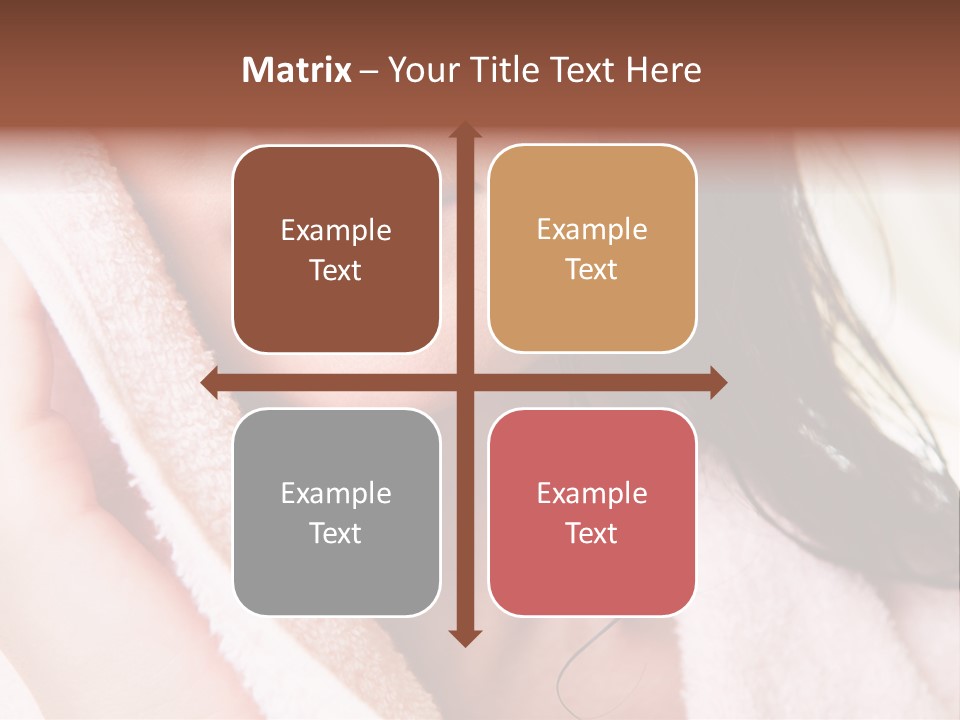 Matrix – Your Title Text Here

Example Text

Example Text

Example Text

Example Text